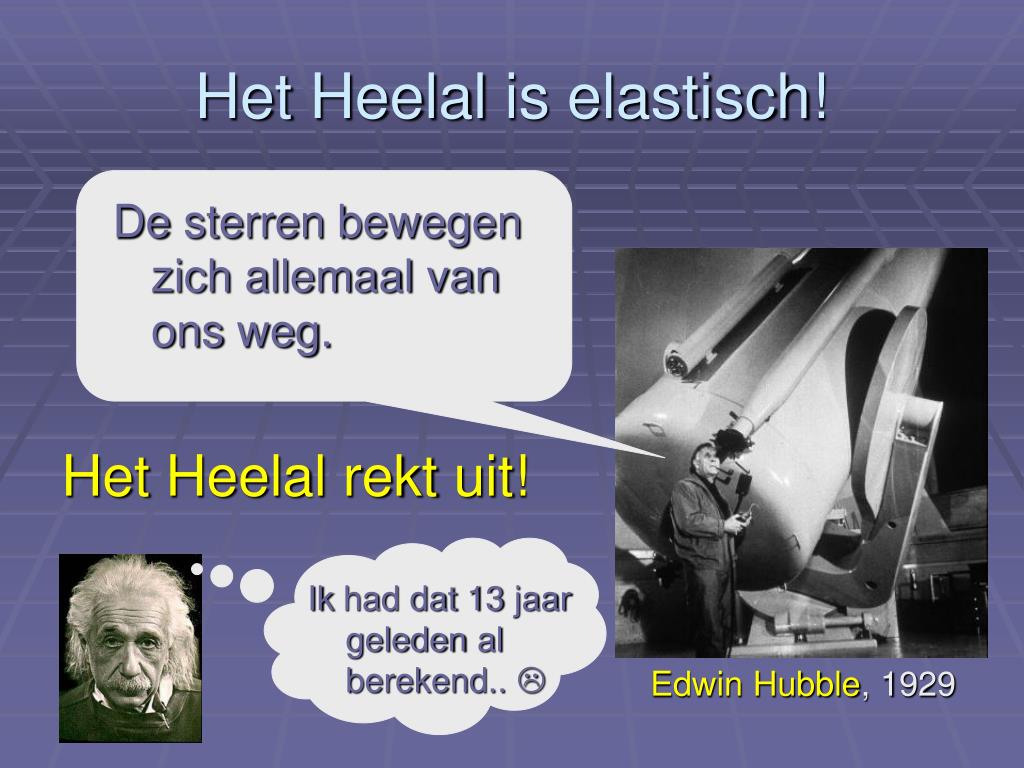 Het Heelal is elastisch!

De sterren bewegen zich allemaal van ons weg.

Het Heelal rekt uit!

Ik had dat 13 jaar geleden al berekend.. ☹

Edwin Hubble, 1929